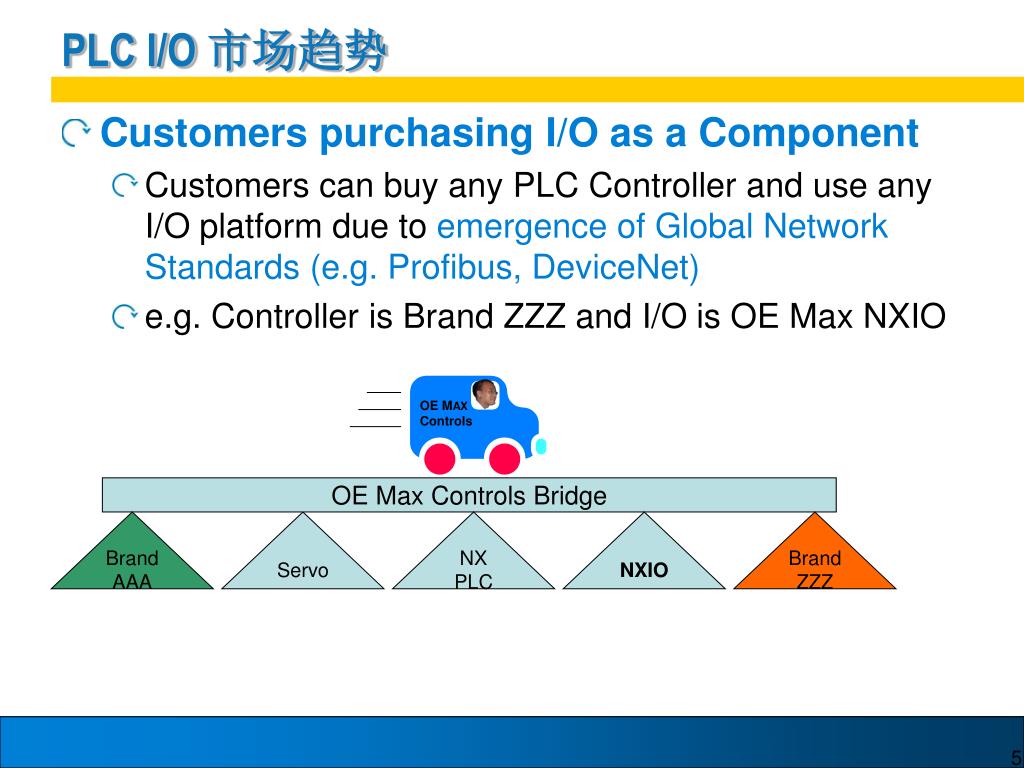 PLC I/O 市场趋势

Customers purchasing I/O as a Component

Customers can buy any PLC Controller and use any I/O platform due to emergence of Global Network Standards (e.g. Profibus, DeviceNet)

e.g. Controller is Brand ZZZ and I/O is OE Max NXIO

OE MAX Controls

OE Max Controls Bridge

Brand AAA

Servo

NX PLC

NXIO

Brand ZZZ

5